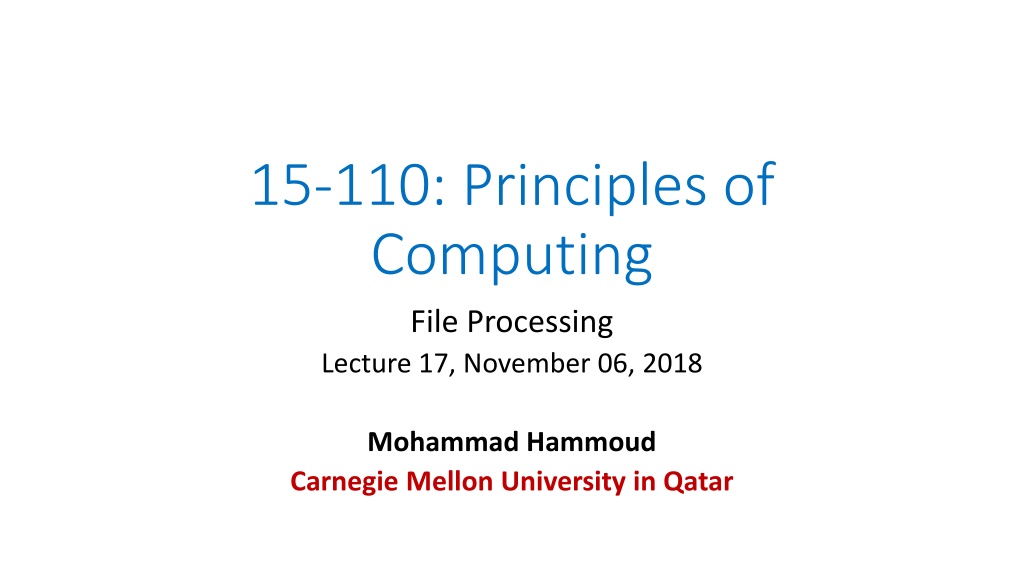 15-110: Principles of Computing

File Processing

Lecture 17, November 06, 2018

Mohammad Hammoud

Carnegie Mellon University in Qatar